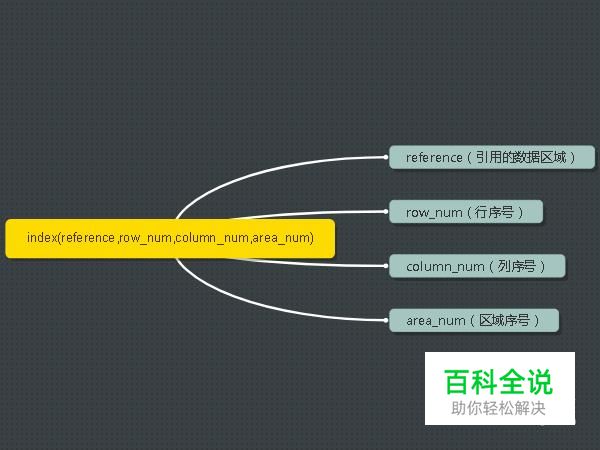 index(reference,row_num,column_num,area_num)

reference（引用的数据区域）

row_num（行序号）

column_num（列序号）

area_num（区域序号）

百科全说
助你轻松解决